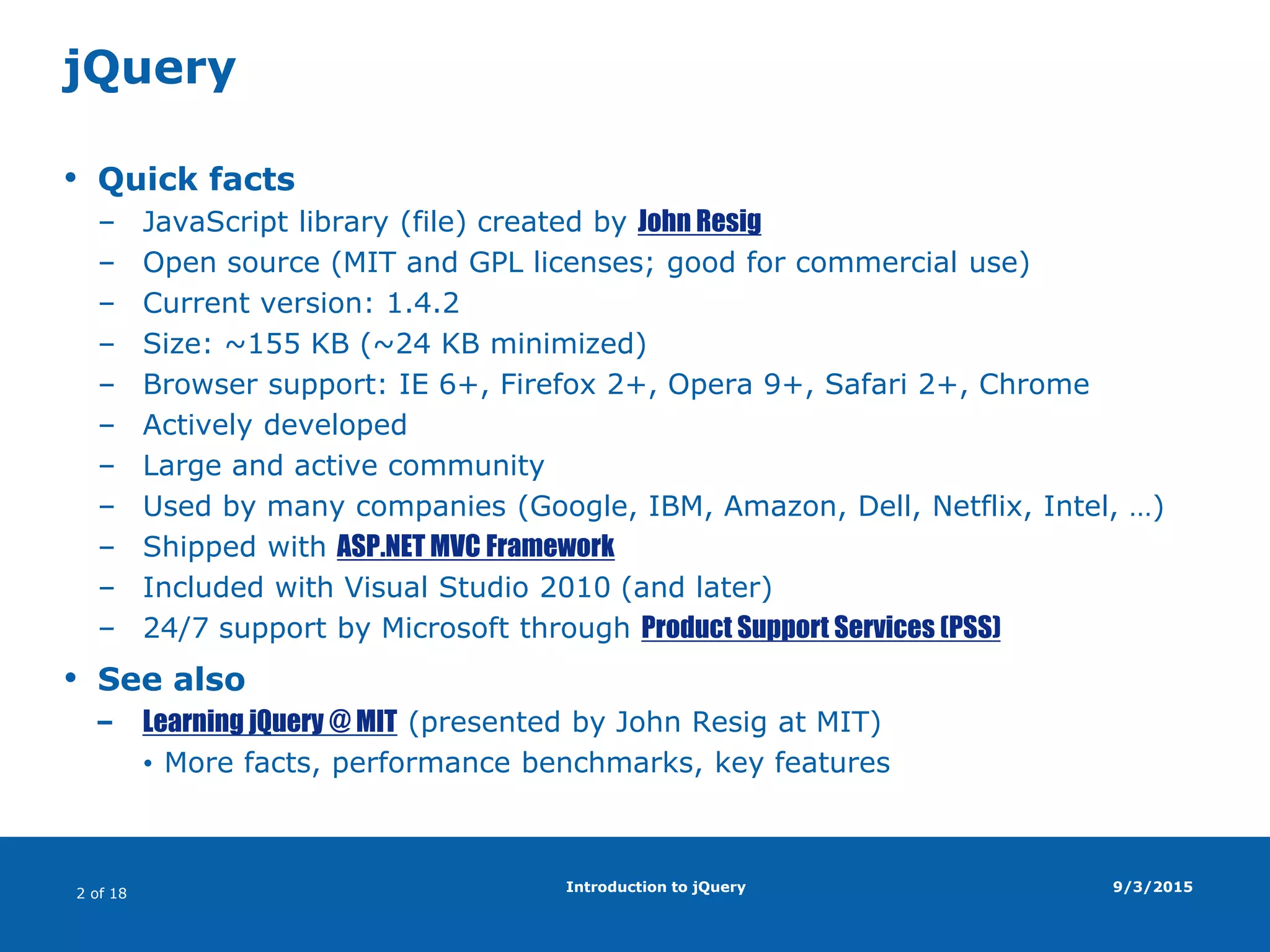 jQuery

• Quick facts
– JavaScript library (file) created by John Resig
– Open source (MIT and GPL licenses; good for commercial use)
– Current version: 1.4.2
– Size: ~155 KB (~24 KB minimized)
– Browser support: IE 6+, Firefox 2+, Opera 9+, Safari 2+, Chrome
– Actively developed
– Large and active community
– Used by many companies (Google, IBM, Amazon, Dell, Netflix, Intel, …)
– Shipped with ASP.NET MVC Framework
– Included with Visual Studio 2010 (and later)
– 24/7 support by Microsoft through Product Support Services (PSS)

• See also
– Learning jQuery @ MIT (presented by John Resig at MIT)
• More facts, performance benchmarks, key features

2 of 18

Introduction to jQuery

9/3/2015